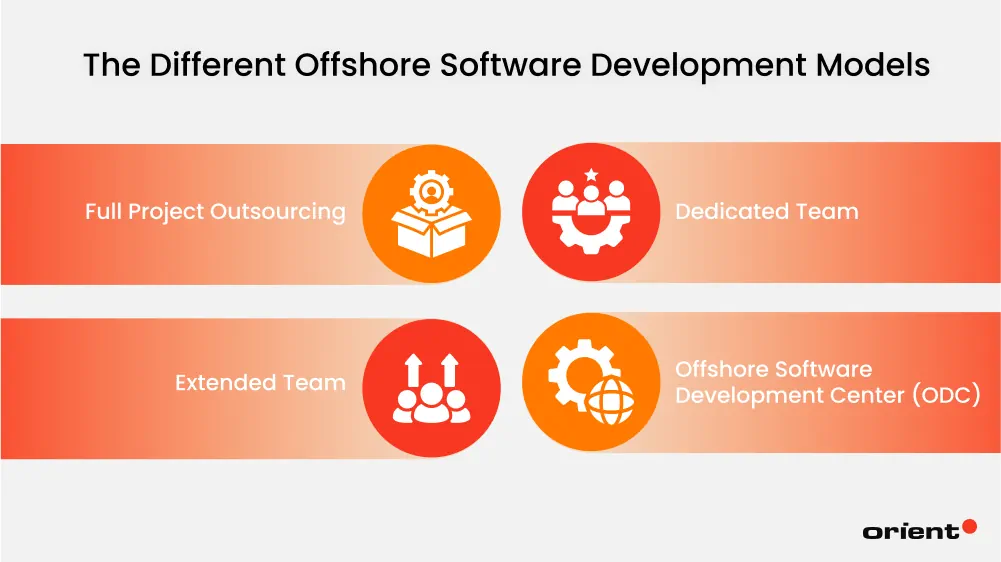 The Different Offshore Software Development Models

Full Project Outsourcing

Dedicated Team

Extended Team

Offshore Software Development Center (ODC)

orient